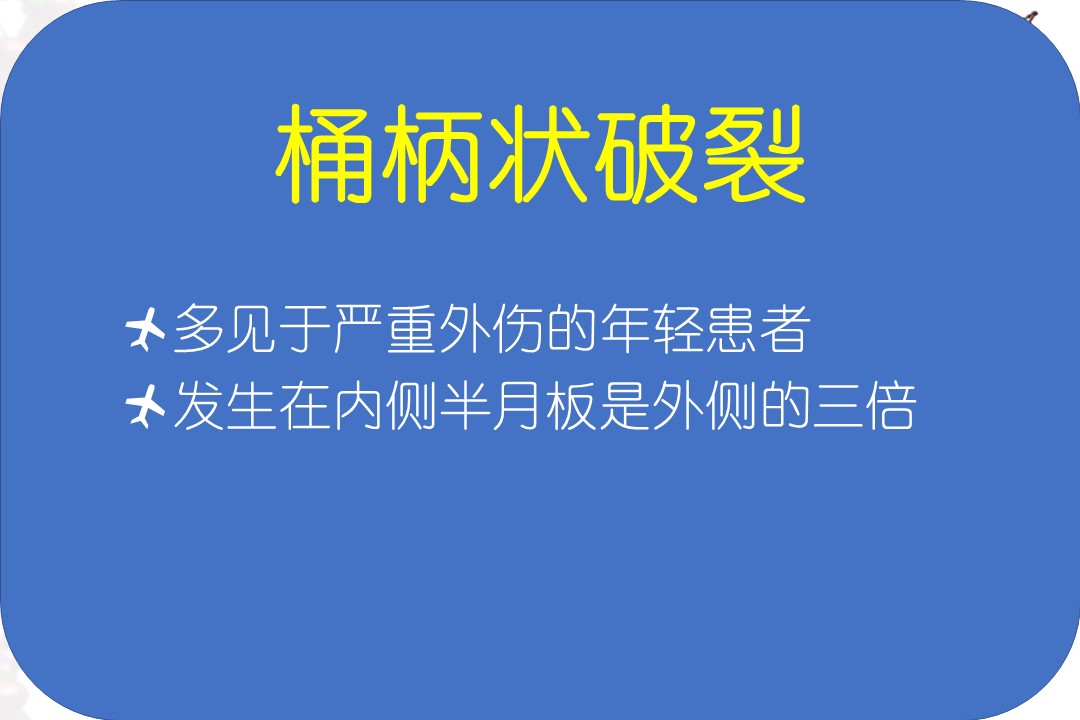 桶柄状破裂

多见于严重外伤的年轻患者
发生在内侧半月板是外侧的三倍